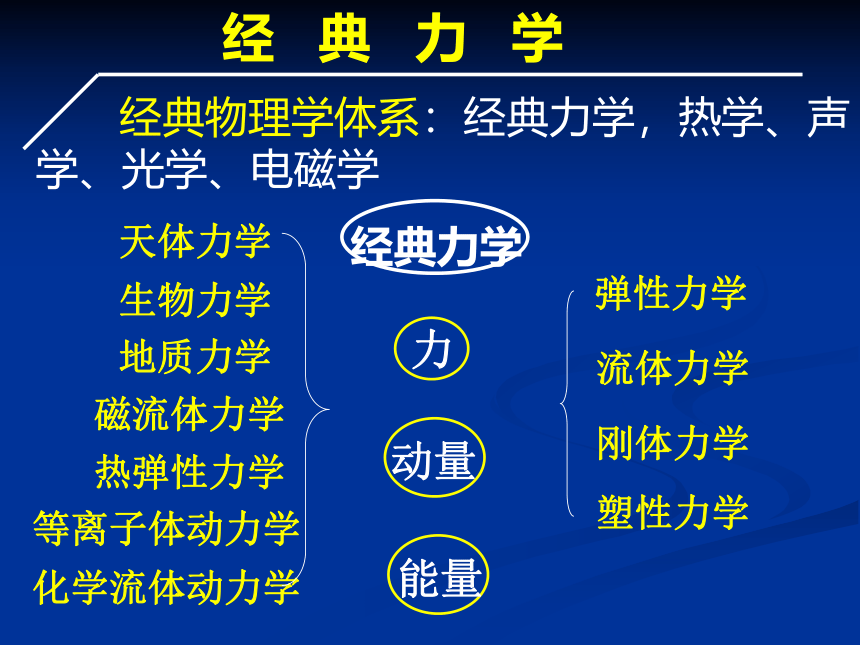 经 典 力 学

经典物理学体系：经典力学，热学、声学、光学、电磁学

天体力学
生物力学
地质力学
磁流体力学
热弹性力学
等离子体动力学
化学流体动力学

经典力学

力

动量

能量

弹性力学
流体力学
刚体力学
塑性力学